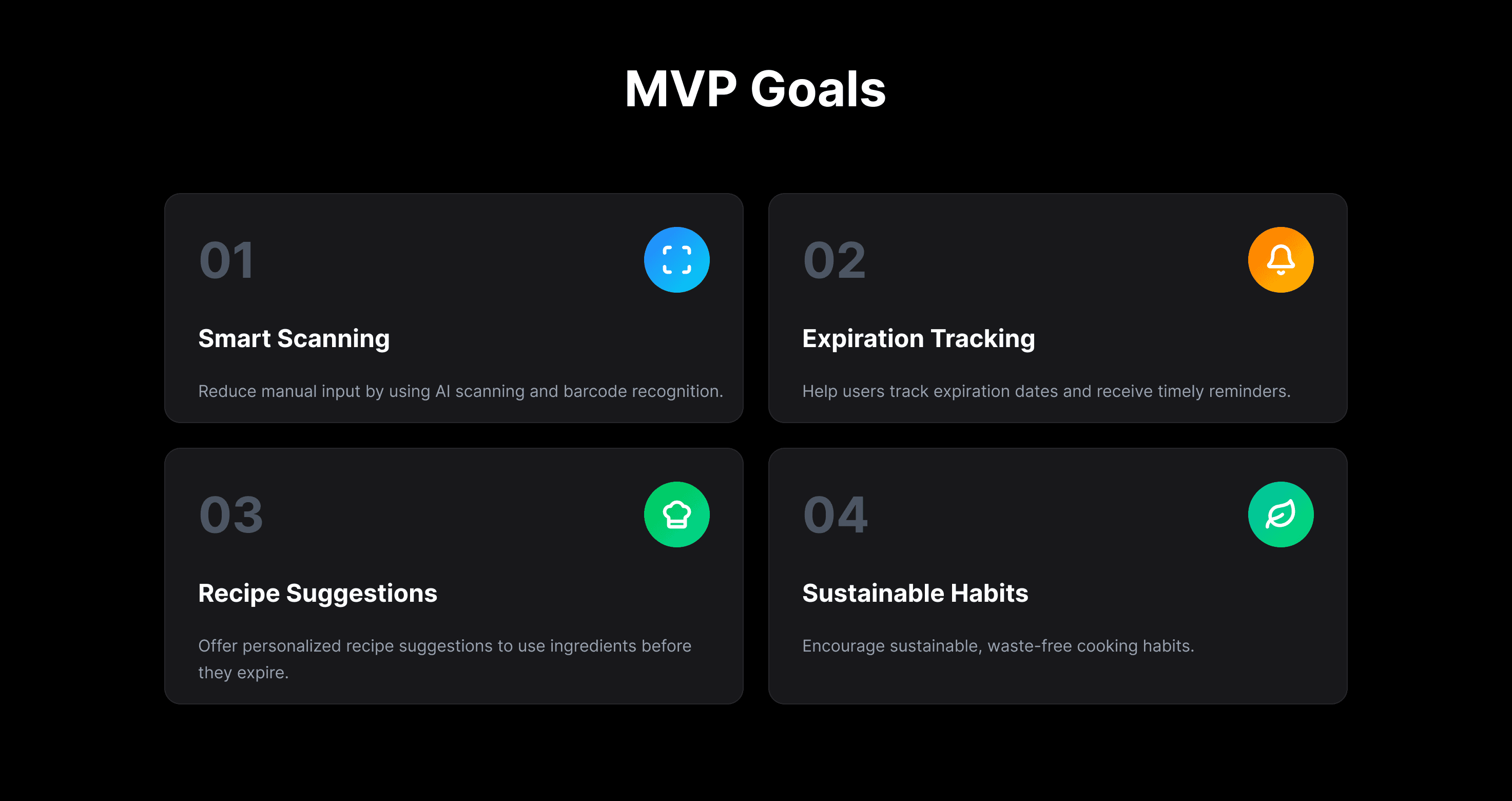 MVP Goals

01

Smart Scanning

Reduce manual input by using AI scanning and barcode recognition.

02

Expiration Tracking

Help users track expiration dates and receive timely reminders.

03

Recipe Suggestions

Offer personalized recipe suggestions to use ingredients before they expire.

04

Sustainable Habits

Encourage sustainable, waste-free cooking habits.